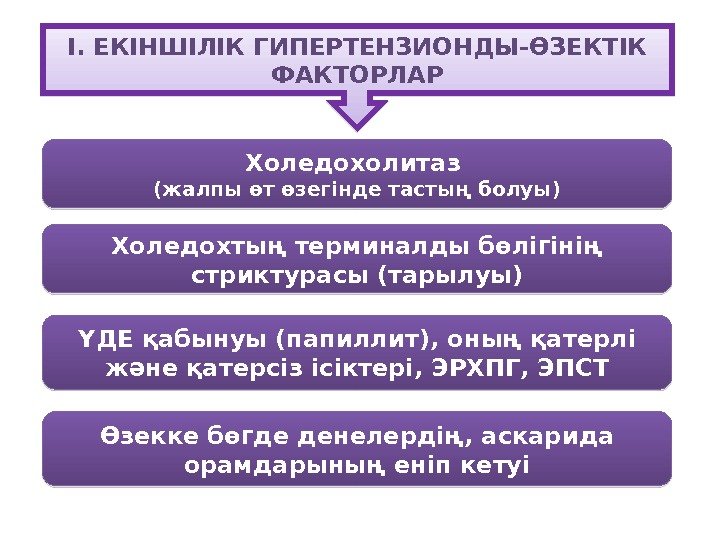 І. ЕКІНШІЛІК ГИПЕРТЕНЗИОНДЫ-ӨЗЕКТІК ФАКТОРЛАР

Холедохолитаз
(жалпы өт өзегінде тастың болуы)

Холедохтың терминалды бөлігінің стриктурасы (тарылуы)

ҮДЕ қабынуы (папиллит), оның қатерлі және қатерсіз ісіктері, ЭРХПГ, ЭПСТ

Өзекке бөгде денелердің, аскарида орамдарының еніп кетуі